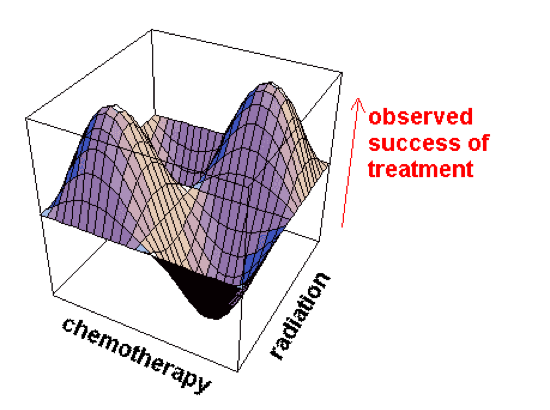 observed success of treatment

chemotherapy

radiation